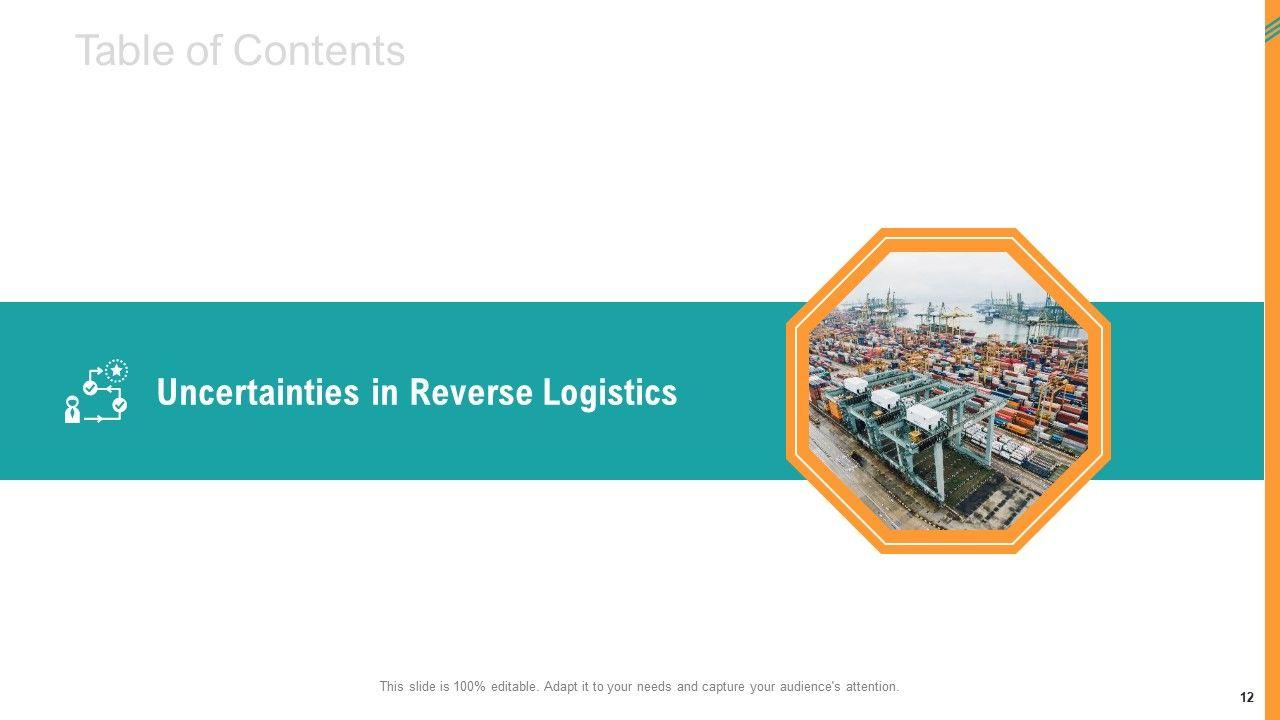 Table of Contents

Uncertainties in Reverse Logistics

This slide is 100% editable. Adapt it to your needs and capture your audience's attention.

12